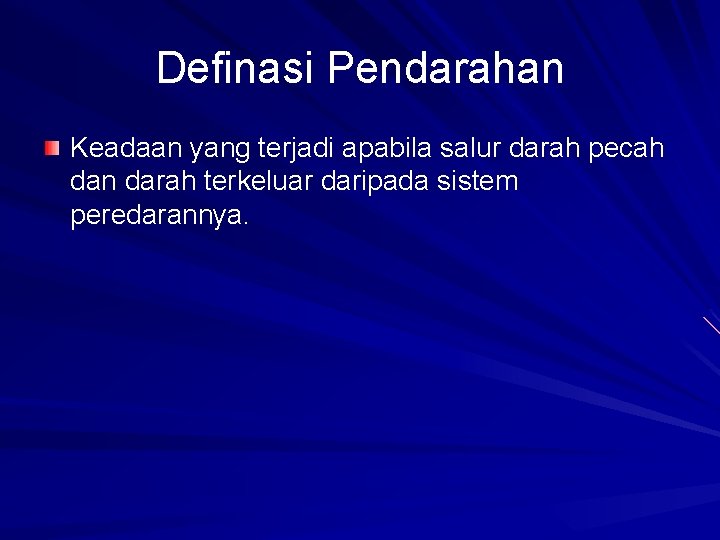 Definasi Pendarahan

Keadaan yang terjadi apabila salur darah pecah dan darah terkeluar daripada sistem peredarannya.